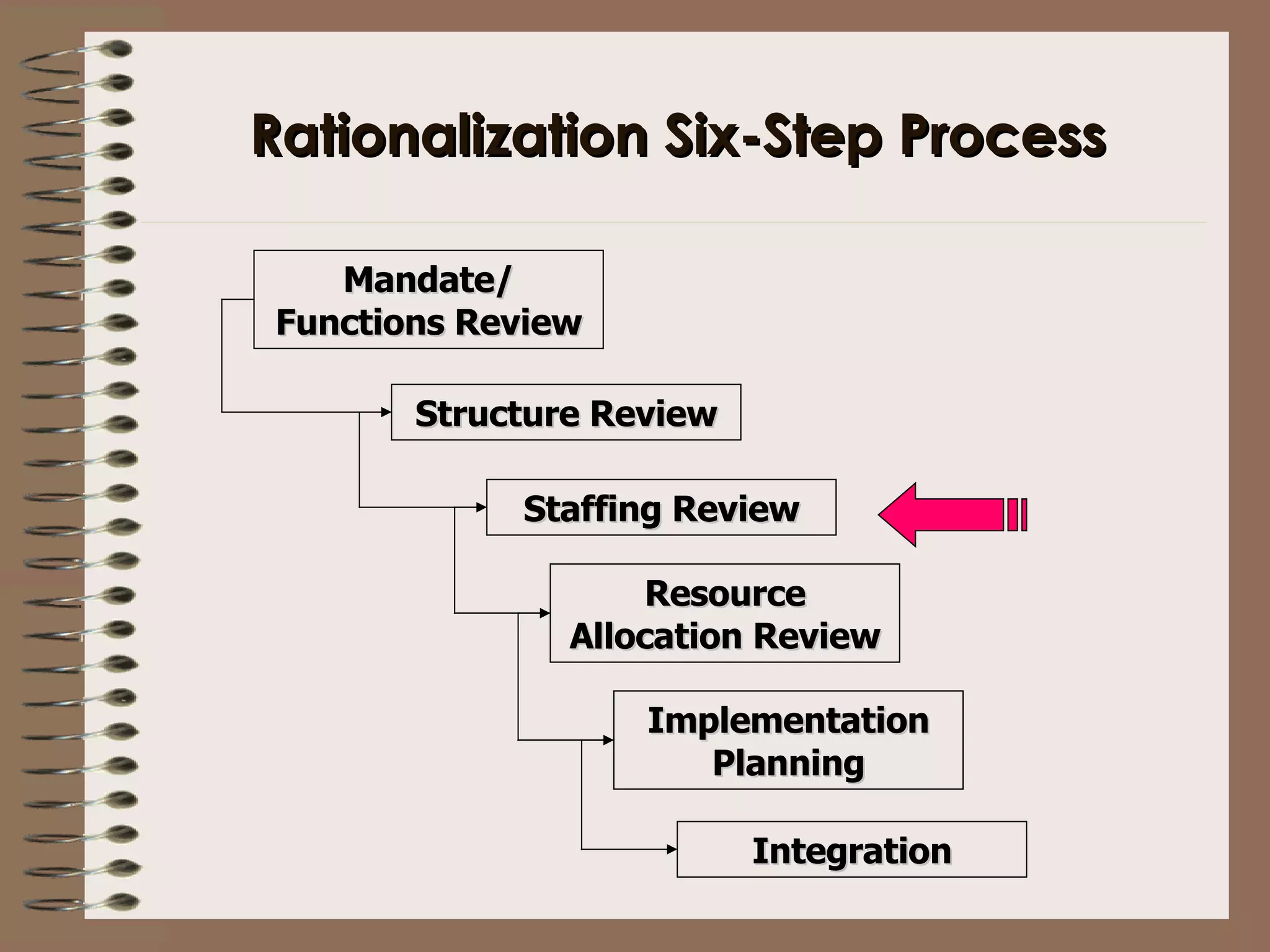 Rationalization Six-Step Process

Mandate/
Functions Review

Structure Review

Staffing Review

Resource
Allocation Review

Implementation
Planning

Integration